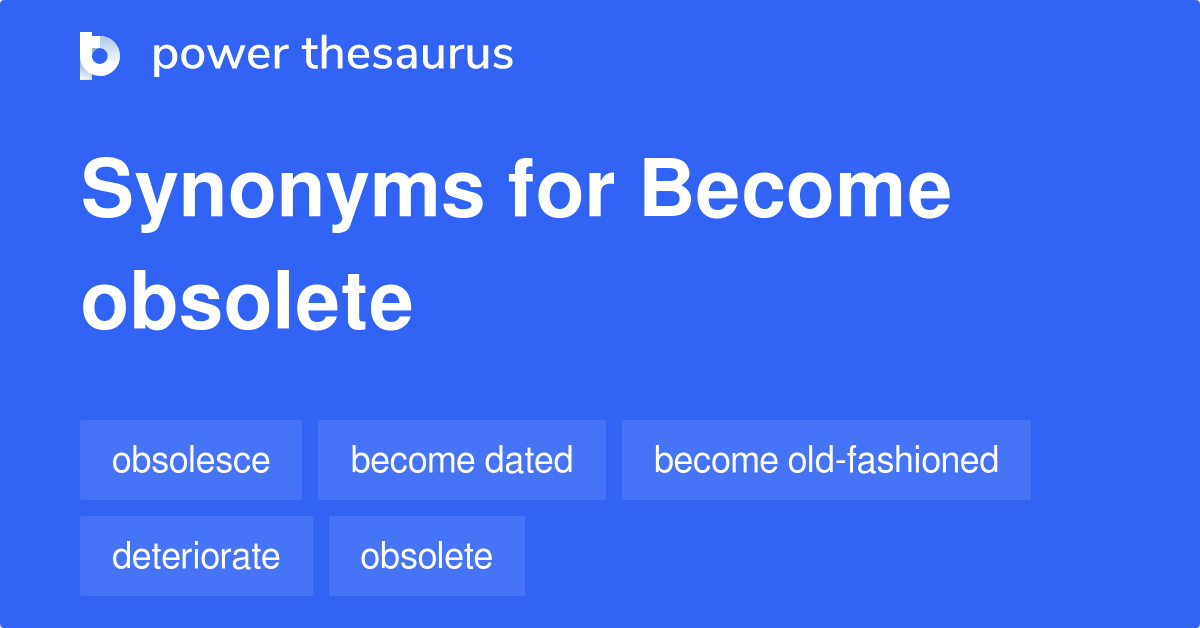 power thesaurus

Synonyms for Become obsolete

obsolesce
become dated
become old-fashioned
deteriorate
obsolete